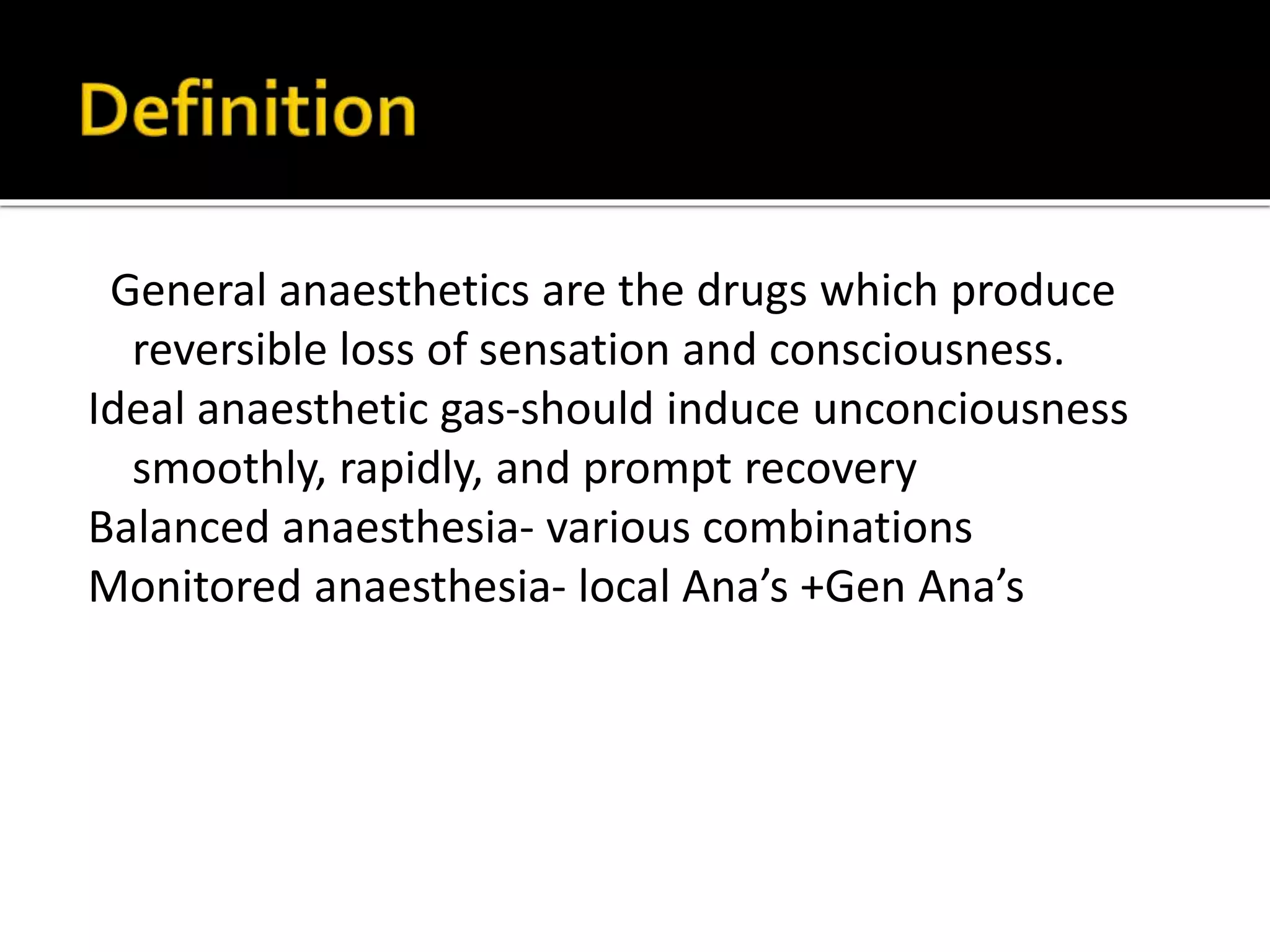 Definition

General anaesthetics are the drugs which produce reversible loss of sensation and consciousness.

Ideal anaesthetic gas-should induce unconciousness smoothly, rapidly, and prompt recovery

Balanced anaesthesia- various combinations

Monitored anaesthesia- local Ana’s +Gen Ana’s